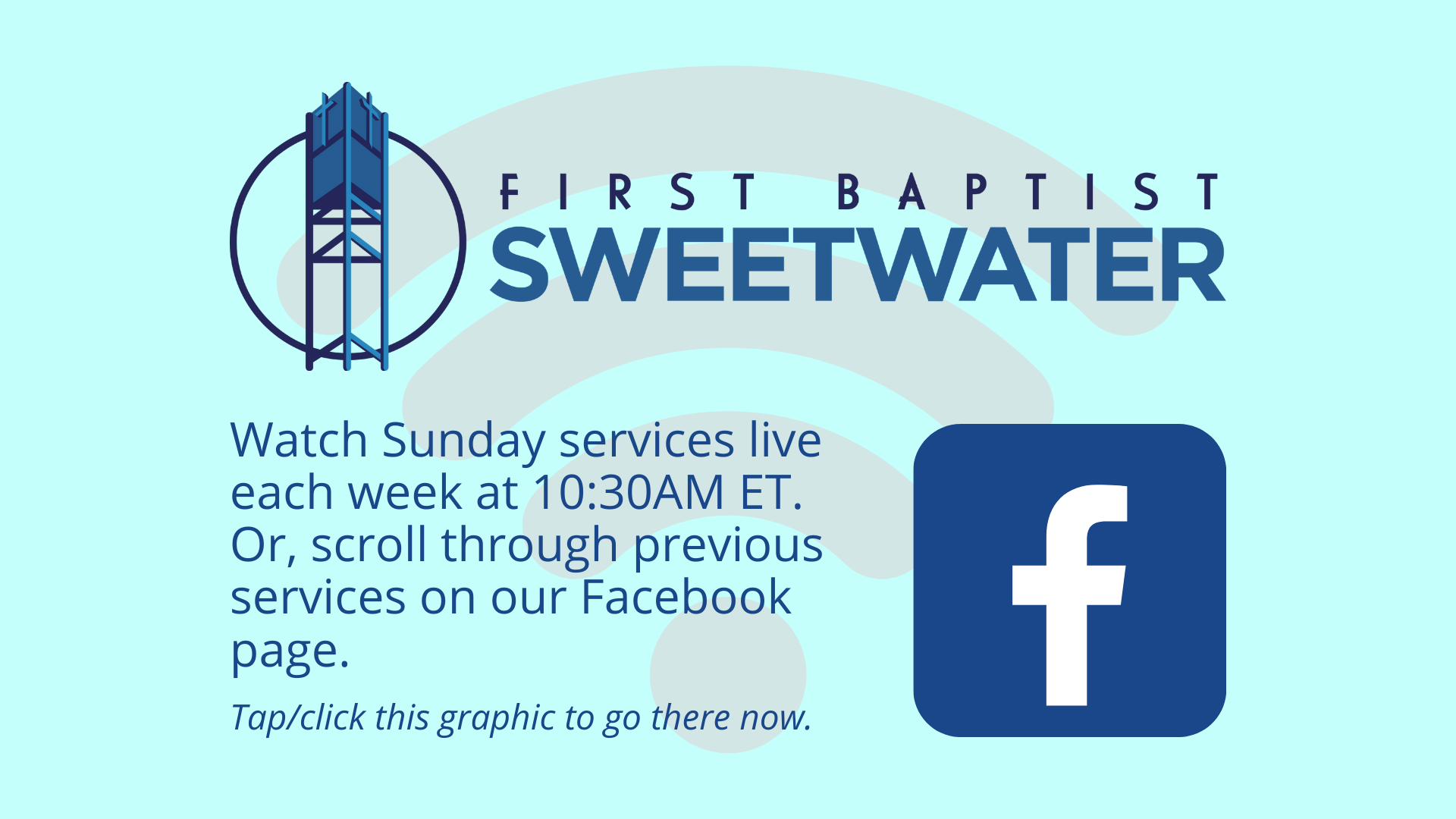 FIRST BAPTIST
SWEETWATER

Watch Sunday services live each week at 10:30AM ET. Or, scroll through previous services on our Facebook page.

Tap/click this graphic to go there now.

f